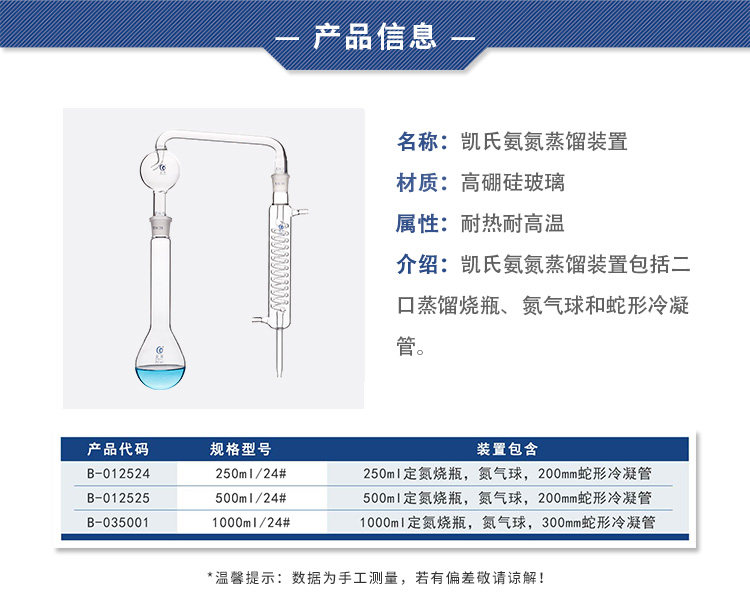 — 产品信息 —

名称：凯氏氨氮蒸馏装置

材质：高硼硅玻璃

属性：耐热耐高温

介绍：凯氏氨氮蒸馏装置包括二口蒸馏烧瓶、氮气球和蛇形冷凝管。

| 产品代码 | 规格型号 | 装置包含 |
|---|---|---|
| B-012524 | 250ml/24# | 250ml定氮烧瓶，氮气球，200mm蛇形冷凝管 |
| B-012525 | 500ml/24# | 500ml定氮烧瓶，氮气球，200mm蛇形冷凝管 |
| B-035001 | 1000ml/24# | 1000ml定氮烧瓶，氮气球，300mm蛇形冷凝管 |

*温馨提示：数据为手工测量，若有偏差敬请谅解！